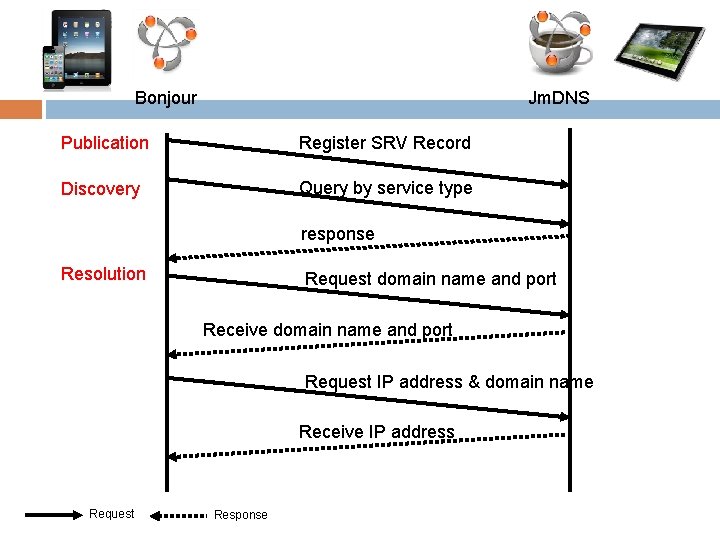 Bonjour

JmDNS

Publication

Register SRV Record

Discovery

Query by service type

response

Resolution

Request domain name and port

Receive domain name and port

Request IP address & domain name

Receive IP address

Request

Response